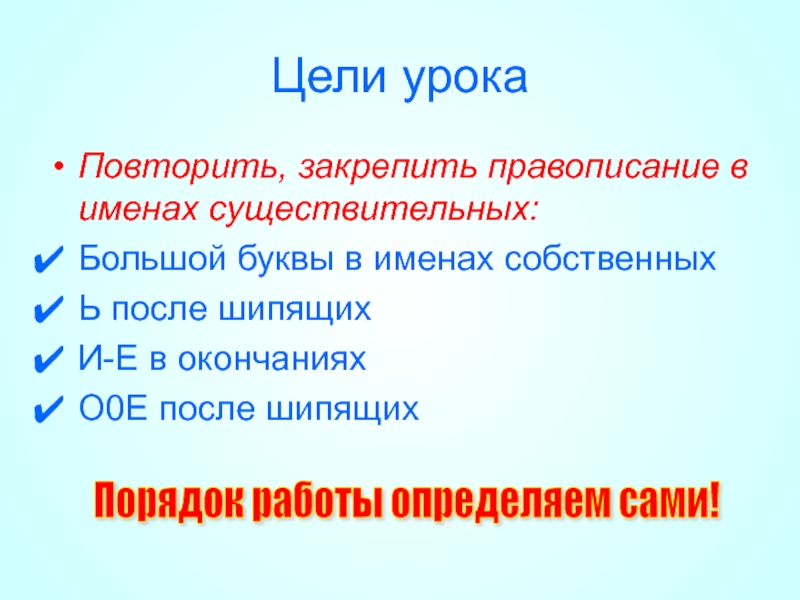 Цели урока

• Повторить, закрепить правописание в именах существительных:
✔ Большой буквы в именах собственных
✔ Ь после шипящих
✔ И-Е в окончаниях
✔ О0Е после шипящих

Порядок работы определяем сами!